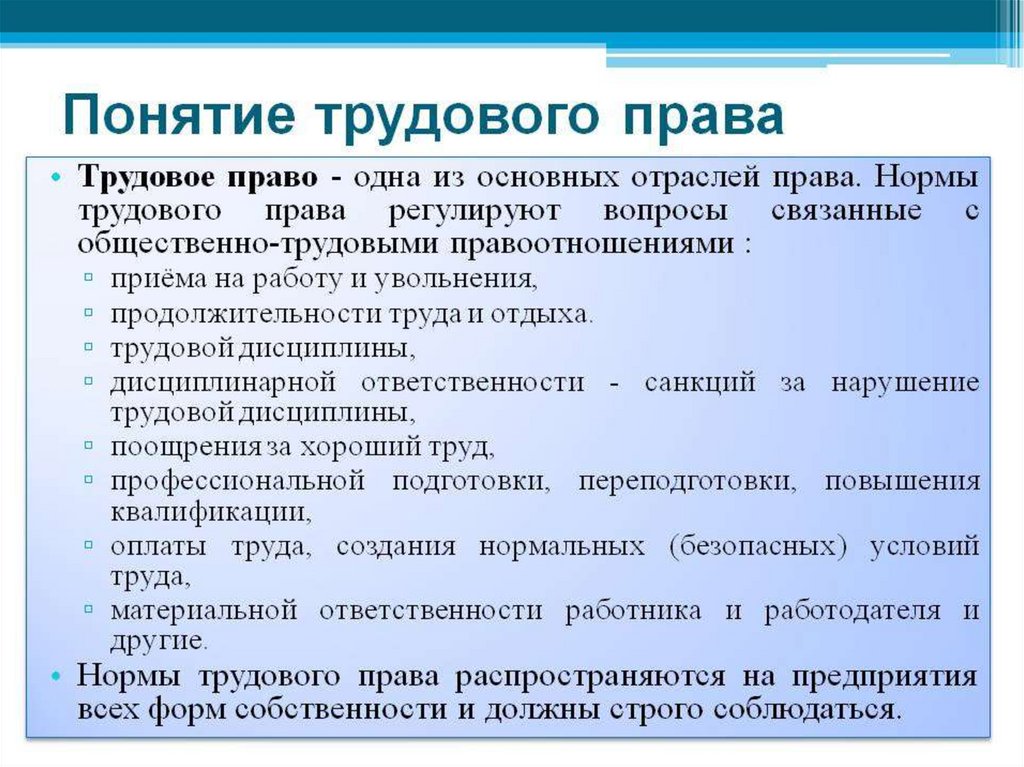 Понятие трудового права

• Трудовое право - одна из основных отраслей права. Нормы трудового права регулируют вопросы связанные с общественно-трудовыми правоотношениями :
 ▫ приёма на работу и увольнения,
 ▫ продолжительности труда и отдыха.
 ▫ трудовой дисциплины,
 ▫ дисциплинарной ответственности - санкций за нарушение трудовой дисциплины,
 ▫ поощрения за хороший труд,
 ▫ профессиональной подготовки, переподготовки, повышения квалификации,
 ▫ оплаты труда, создания нормальных (безопасных) условий труда,
 ▫ материальной ответственности работника и работодателя и другие.
• Нормы трудового права распространяются на предприятия всех форм собственности и должны строго соблюдаться.